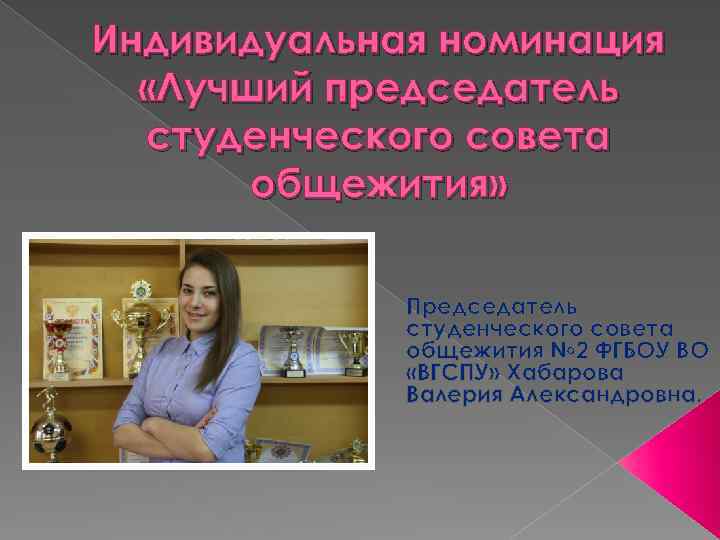 Индивидуальная номинация «Лучший председатель студенческого совета общежития»

Председатель студенческого совета общежития №2 ФГБОУ ВО «ВГСПУ» Хабарова Валерия Александровна.